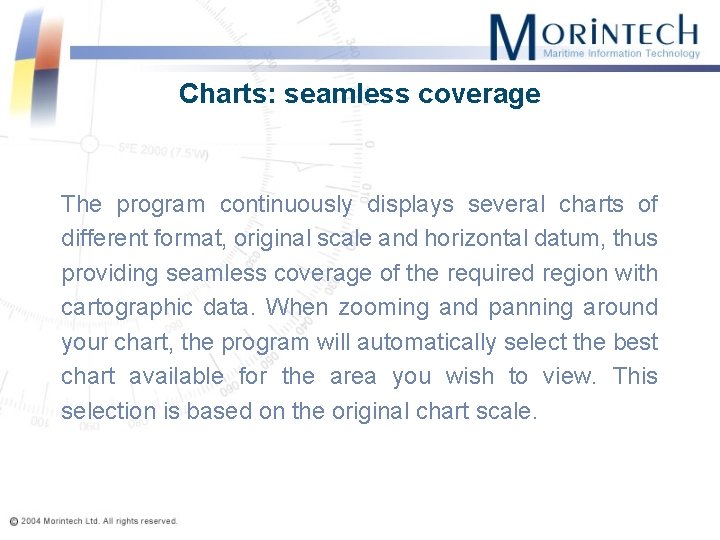 MORINTECH
Maritime Information Technology

Charts: seamless coverage

The program continuously displays several charts of different format, original scale and horizontal datum, thus providing seamless coverage of the required region with cartographic data. When zooming and panning around your chart, the program will automatically select the best chart available for the area you wish to view. This selection is based on the original chart scale.

© 2004 Morintech Ltd. All rights reserved.